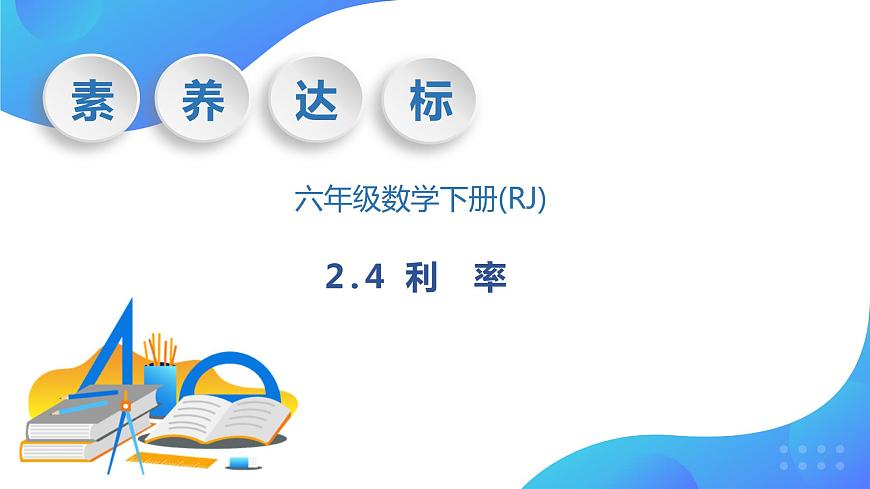 素 养 达 标

六年级数学下册(RJ)

2.4 利 率